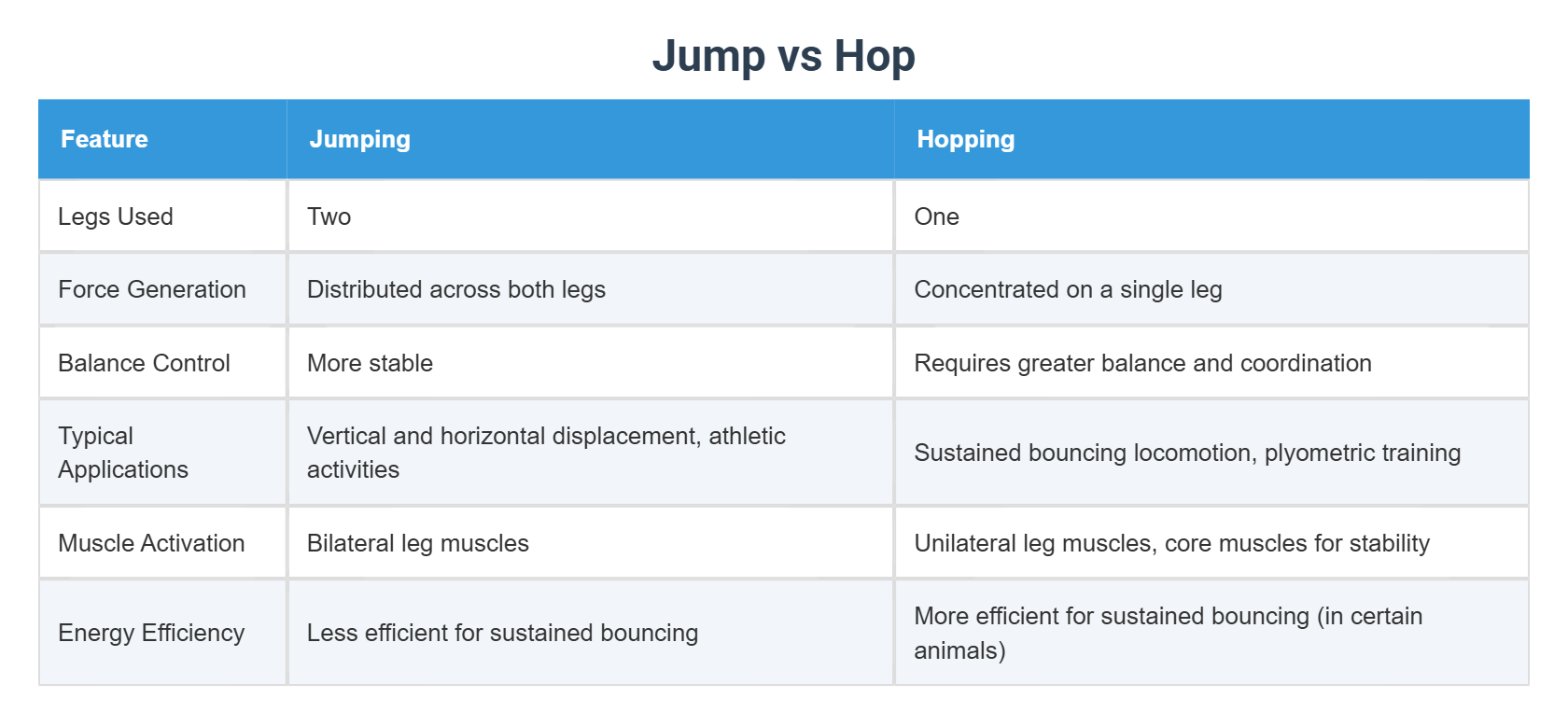 Jump vs Hop

| Feature | Jumping | Hopping |
|---|---|---|
| Legs Used | Two | One |
| Force Generation | Distributed across both legs | Concentrated on a single leg |
| Balance Control | More stable | Requires greater balance and coordination |
| Typical Applications | Vertical and horizontal displacement, athletic activities | Sustained bouncing locomotion, plyometric training |
| Muscle Activation | Bilateral leg muscles | Unilateral leg muscles, core muscles for stability |
| Energy Efficiency | Less efficient for sustained bouncing | More efficient for sustained bouncing (in certain animals) |